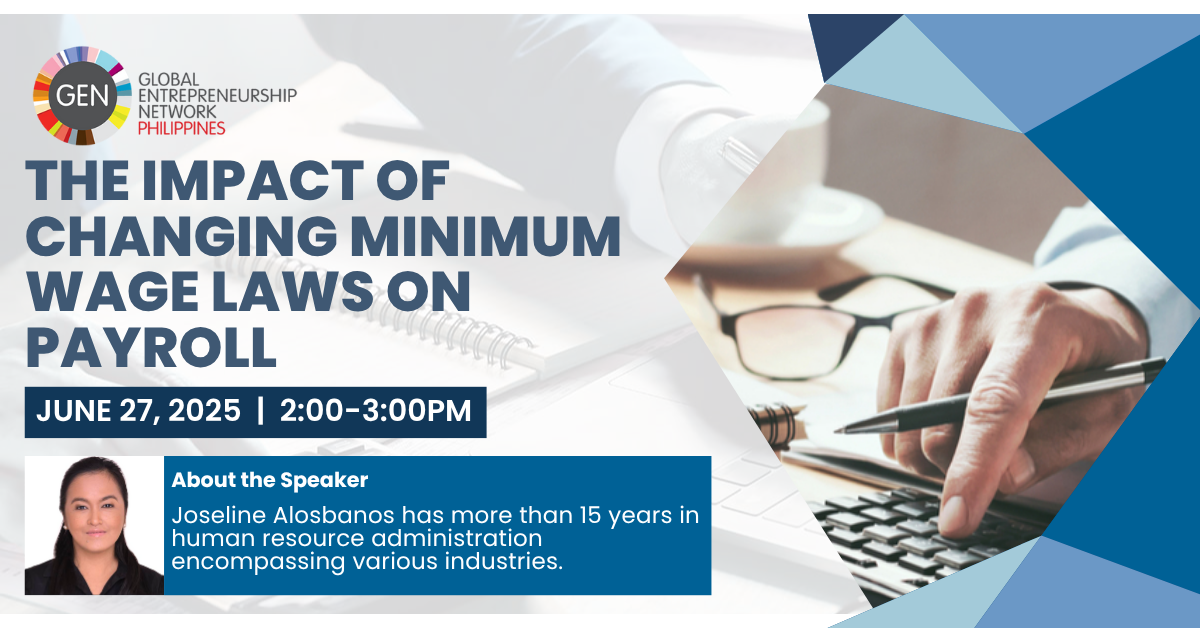 GEN
GLOBAL ENTREPRENEURSHIP NETWORK
PHILIPPINES

THE IMPACT OF CHANGING MINIMUM WAGE LAWS ON PAYROLL

JUNE 27, 2025 | 2:00-3:00PM

About the Speaker

Joseline Alosbanos has more than 15 years in human resource administration encompassing various industries.